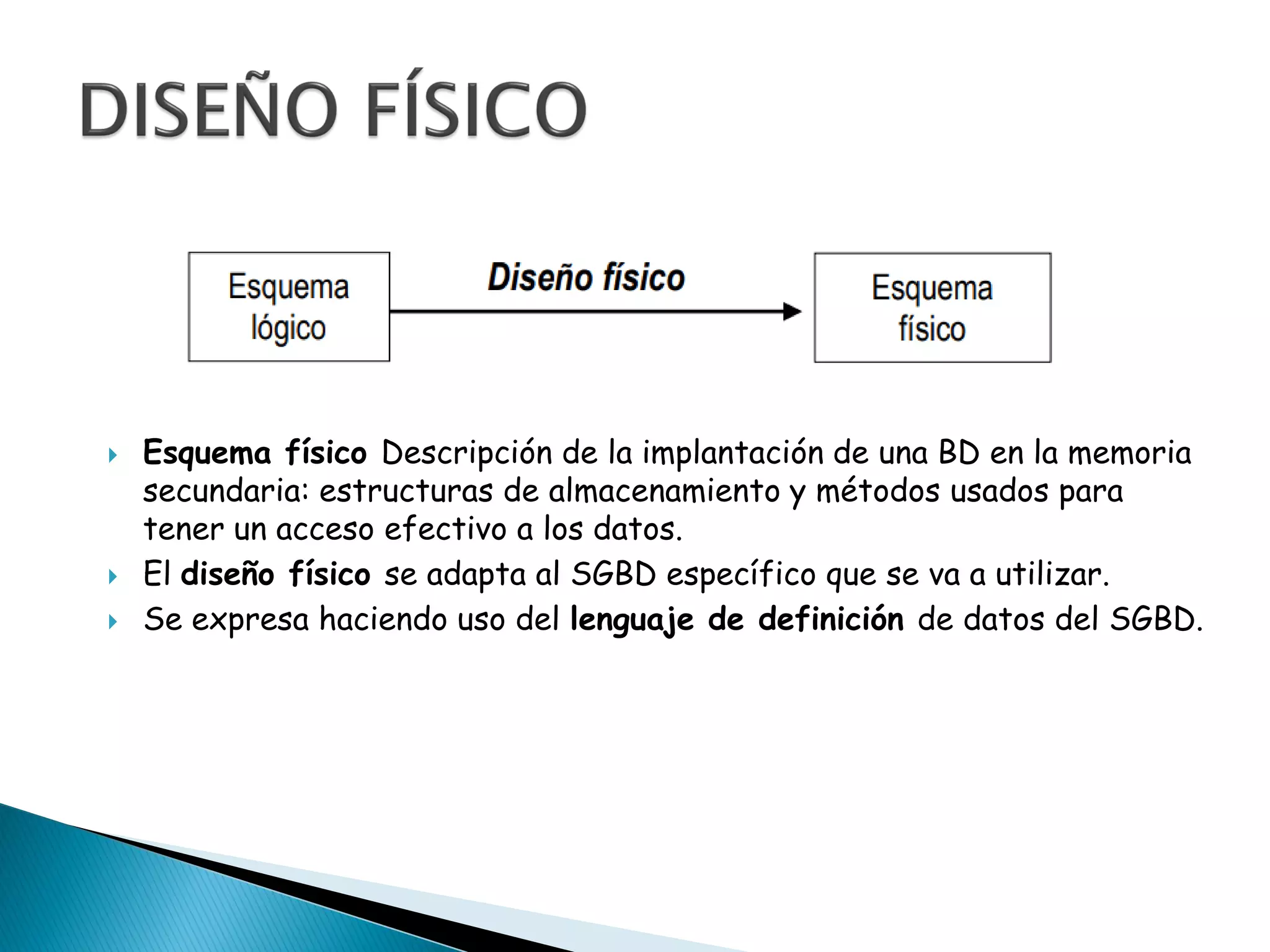 DISEÑO FÍSICO

Esquema lógico

Diseño físico

Esquema físico

Esquema físico Descripción de la implantación de una BD en la memoria secundaria: estructuras de almacenamiento y métodos usados para tener un acceso efectivo a los datos.

El diseño físico se adapta al SGBD específico que se va a utilizar.

Se expresa haciendo uso del lenguaje de definición de datos del SGBD.